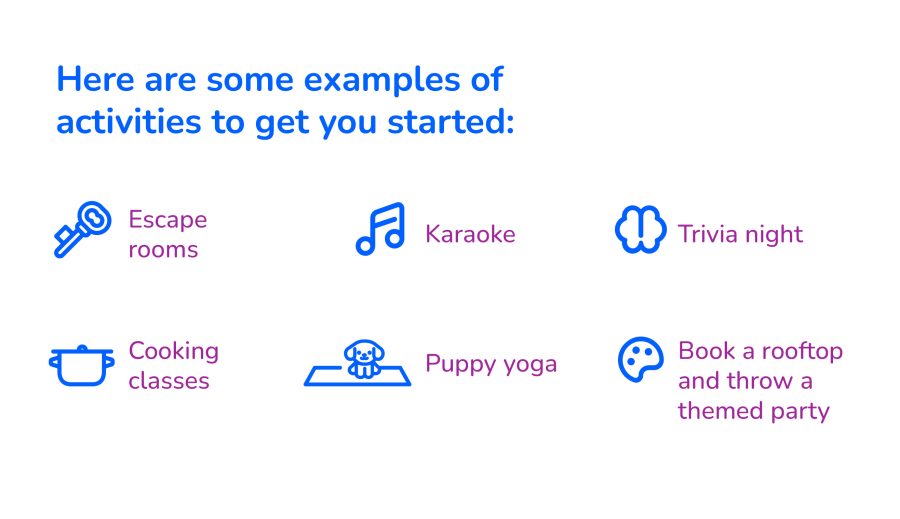 Here are some examples of activities to get you started:

Escape rooms

Karaoke

Trivia night

Cooking classes

Puppy yoga

Book a rooftop and throw a themed party